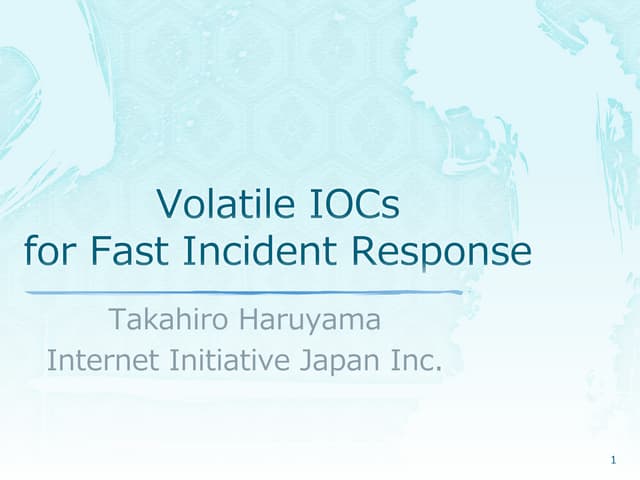 Volatile IOCs for Fast Incident Response

Takahiro Haruyama
Internet Initiative Japan Inc.

1